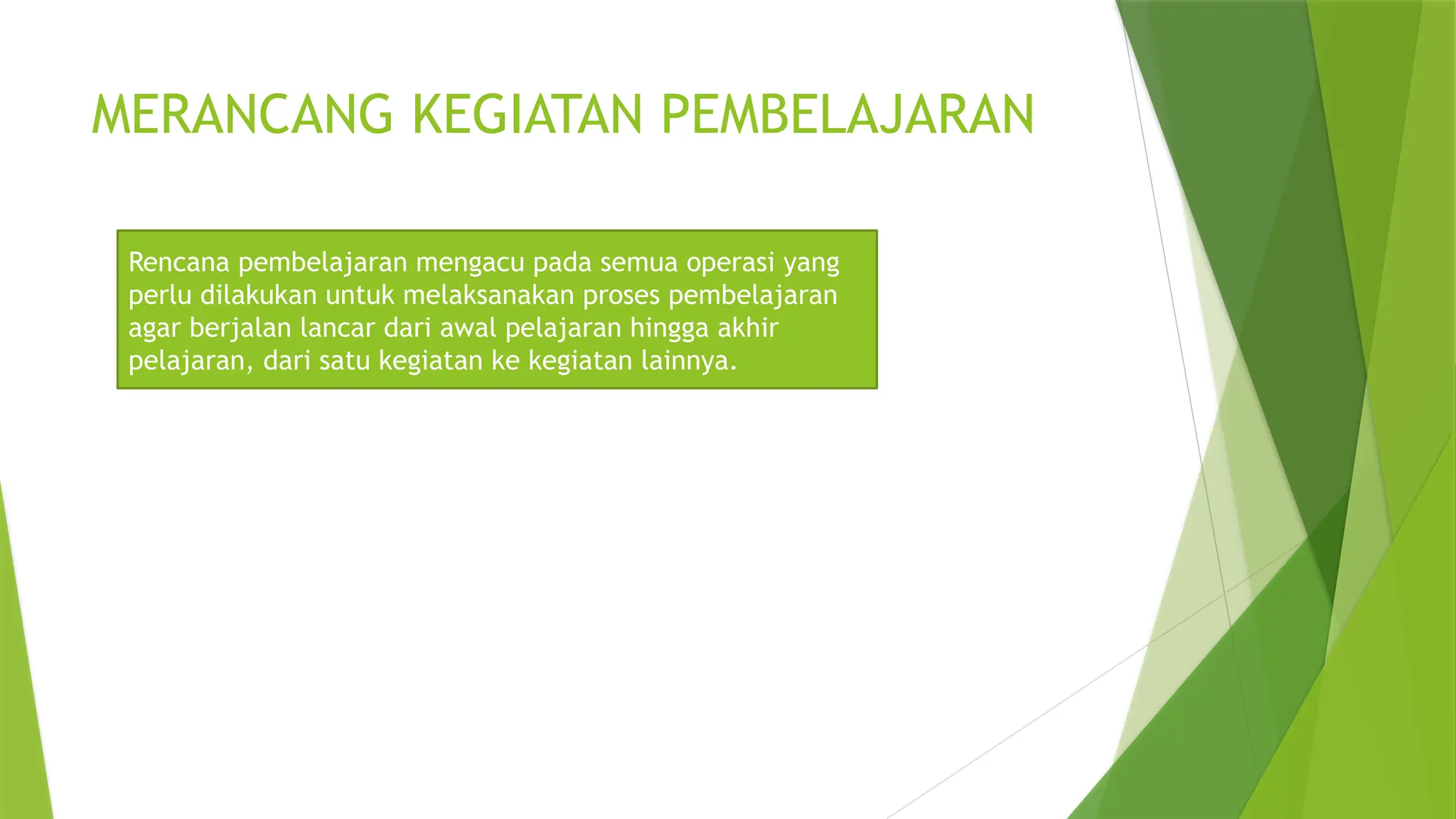 MERANCANG KEGIATAN PEMBELAJARAN

Rencana pembelajaran mengacu pada semua operasi yang perlu dilakukan untuk melaksanakan proses pembelajaran agar berjalan lancar dari awal pelajaran hingga akhir pelajaran, dari satu kegiatan ke kegiatan lainnya.